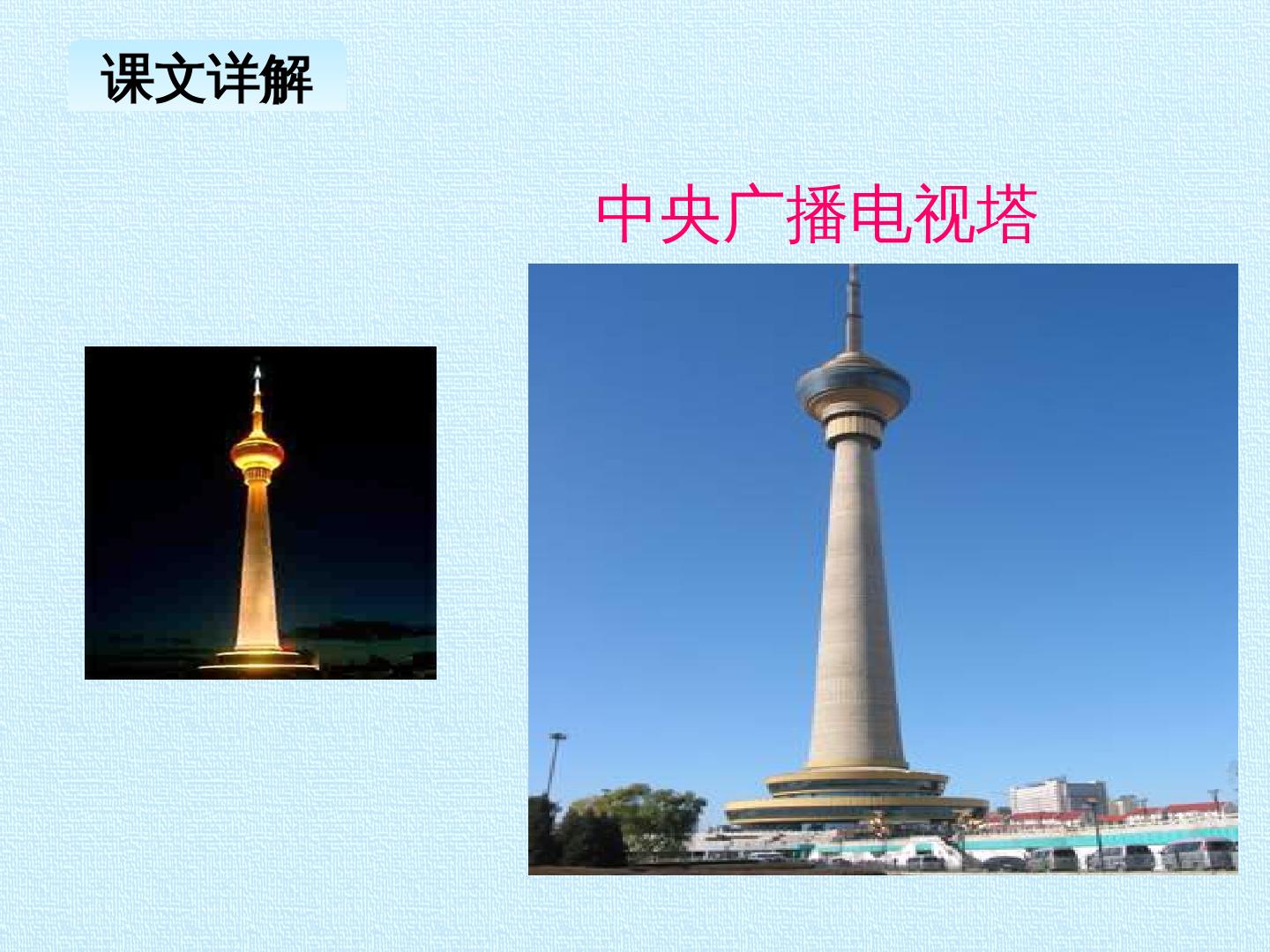 课文详解

中央广播电视塔